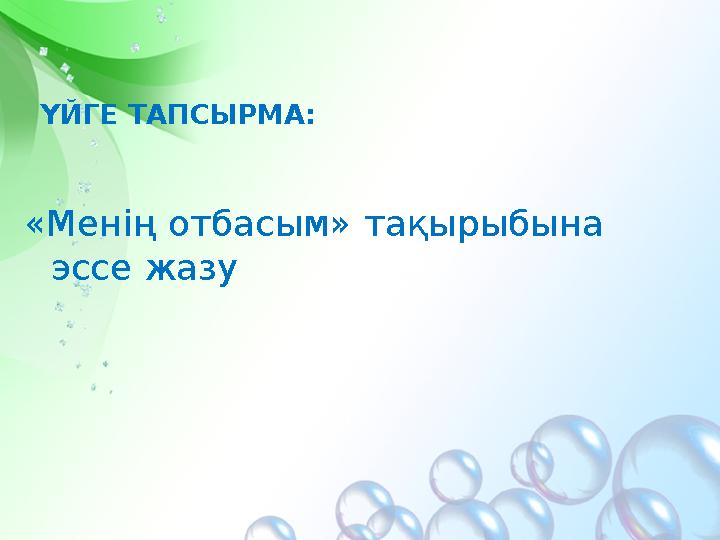 ҮЙГЕ ТАПСЫРМА:

«Менің отбасым» тақырыбына эссе жазу